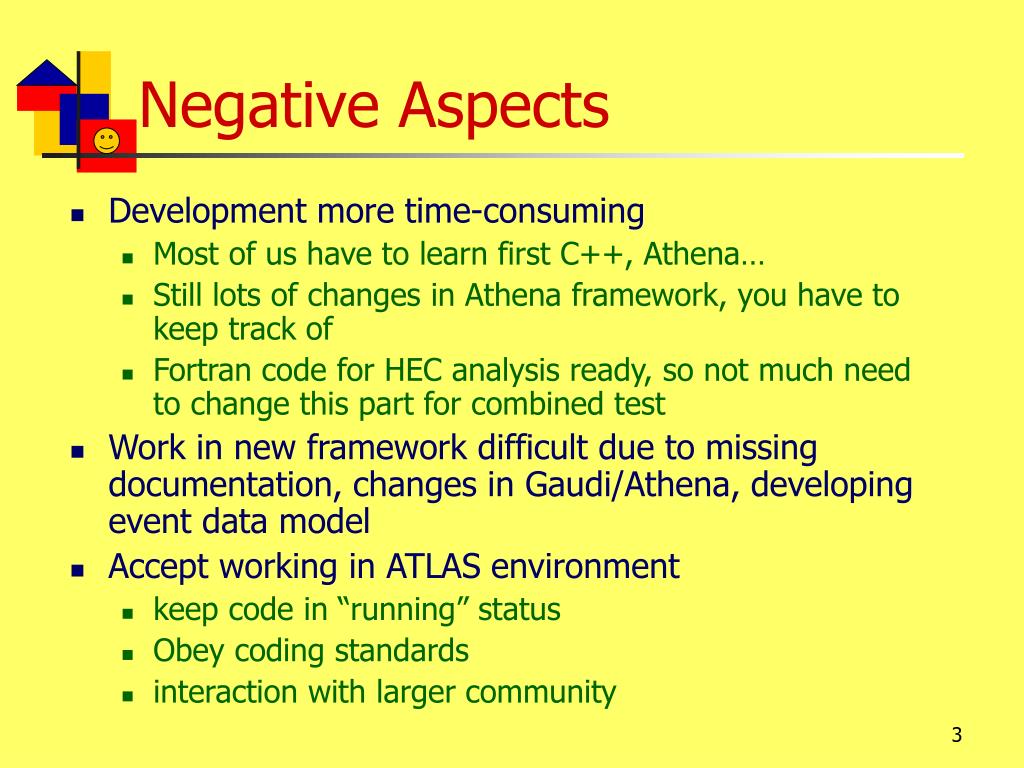 Negative Aspects

- Development more time-consuming
  - Most of us have to learn first C++, Athena…
  - Still lots of changes in Athena framework, you have to keep track of
  - Fortran code for HEC analysis ready, so not much need to change this part for combined test
- Work in new framework difficult due to missing documentation, changes in Gaudi/Athena, developing event data model
- Accept working in ATLAS environment
  - keep code in “running” status
  - Obey coding standards
  - interaction with larger community

3